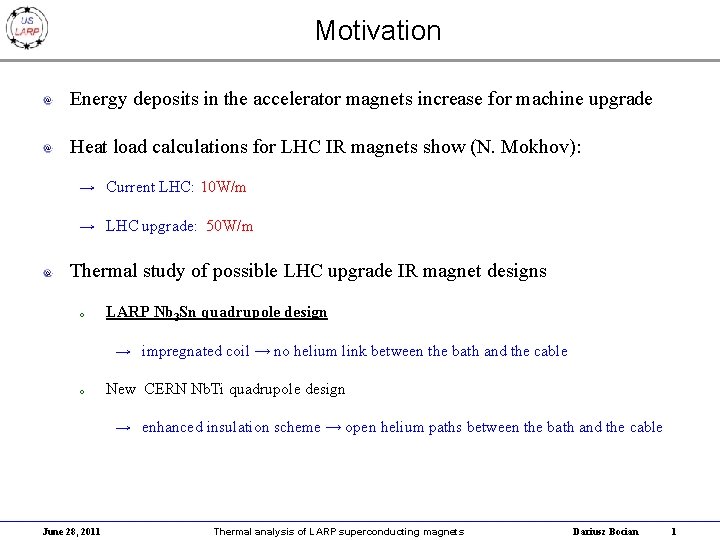 US LARP

Motivation

Energy deposits in the accelerator magnets increase for machine upgrade

Heat load calculations for LHC IR magnets show (N. Mokhov):

→ Current LHC: 10W/m

→ LHC upgrade: 50W/m

Thermal study of possible LHC upgrade IR magnet designs

LARP $Nb_3Sn$ quadrupole design

→ impregnated coil → no helium link between the bath and the cable

New CERN NbTi quadrupole design

→ enhanced insulation scheme → open helium paths between the bath and the cable

June 28, 2011 Thermal analysis of LARP superconducting magnets Dariusz Bocian 1